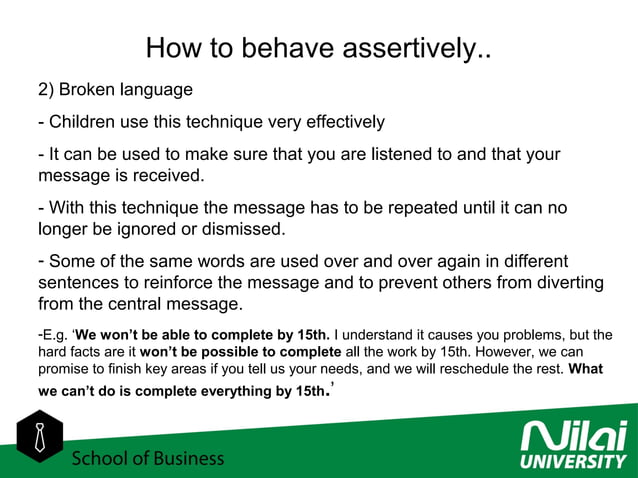 How to behave assertively..

2) Broken language

- Children use this technique very effectively

- It can be used to make sure that you are listened to and that your message is received.

- With this technique the message has to be repeated until it can no longer be ignored or dismissed.

- Some of the same words are used over and over again in different sentences to reinforce the message and to prevent others from diverting from the central message.

-E.g. 'We won't be able to complete by 15th. I understand it causes you problems, but the hard facts are it won't be possible to complete all the work by 15th. However, we can promise to finish key areas if you tell us your needs, and we will reschedule the rest. What we can't do is complete everything by 15th.'

School of Business

Nilai UNIVERSITY